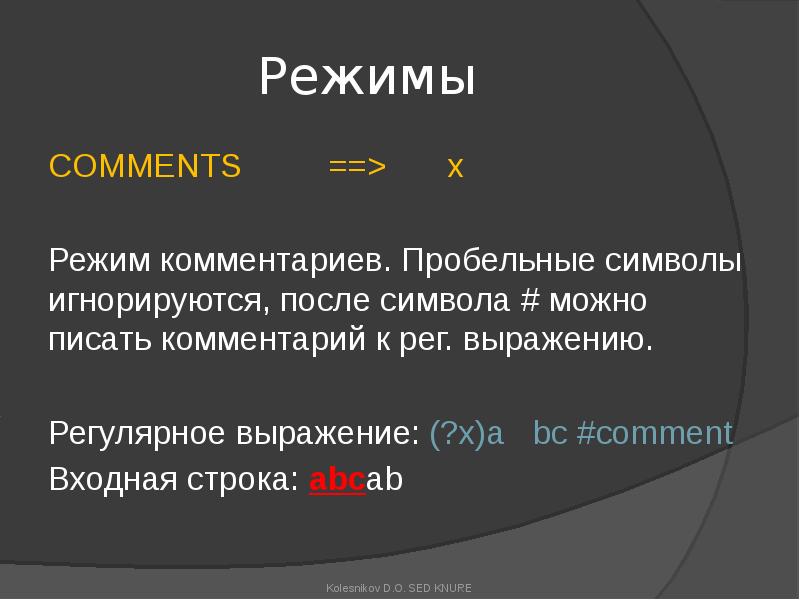 Режимы

COMMENTS ==> x

Режим комментариев. Пробельные символы игнорируются, после символа # можно писать комментарий к рег. выражению.

Регулярное выражение: (?x)a bc #comment
Входная строка: abcab

Kolesnikov D.O. SED KNURE